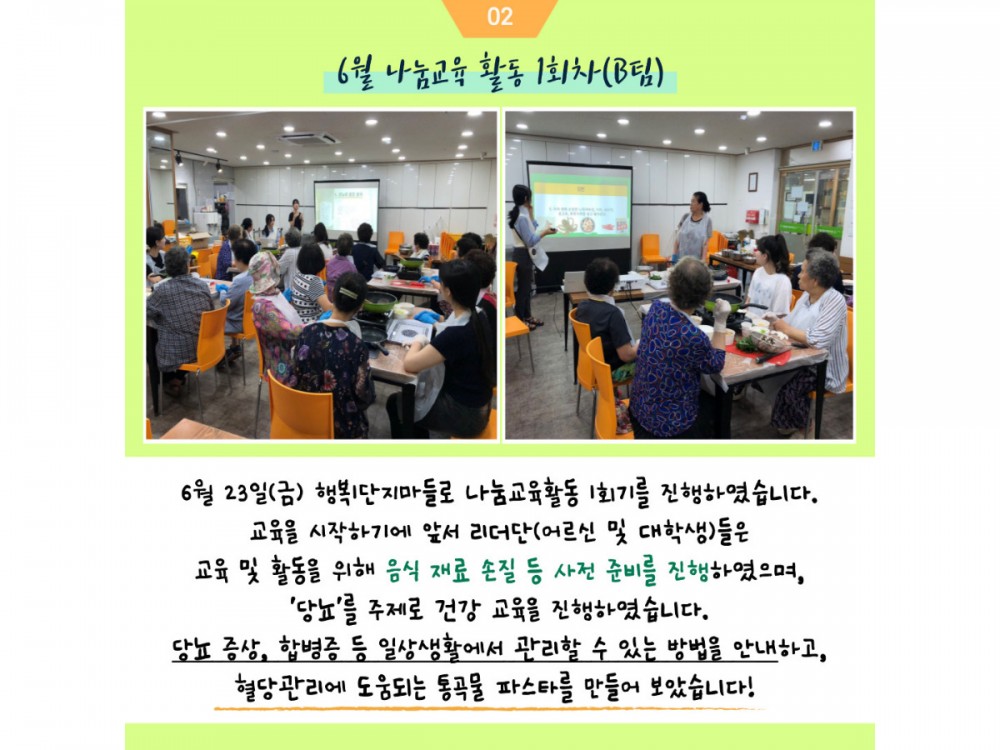 02

6월 나눔교육 활동 1회차(B팀)

6월 23일(금) 행복단지마들로 나눔교육활동 1회기를 진행하였습니다.
교육을 시작하기에 앞서 리더단(어르신 및 대학생)들은
교육 및 활동을 위해 음식 재료 손질 등 사전 준비를 진행하였으며,
'당뇨'를 주제로 건강 교육을 진행하였습니다.
당뇨 증상, 합병증 등 일상생활에서 관리할 수 있는 방법을 안내하고,
혈당관리에 도움되는 통곡물 파스타를 만들어 보았습니다!